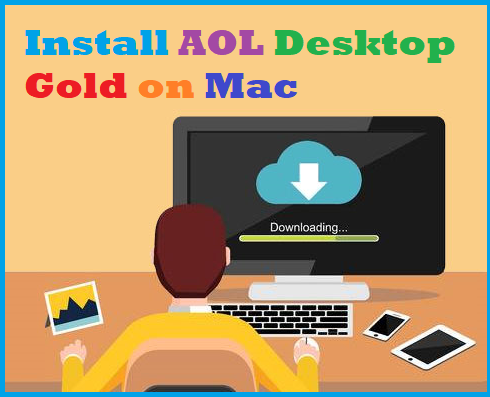 Install AOL Desktop Gold on Mac

Downloading...